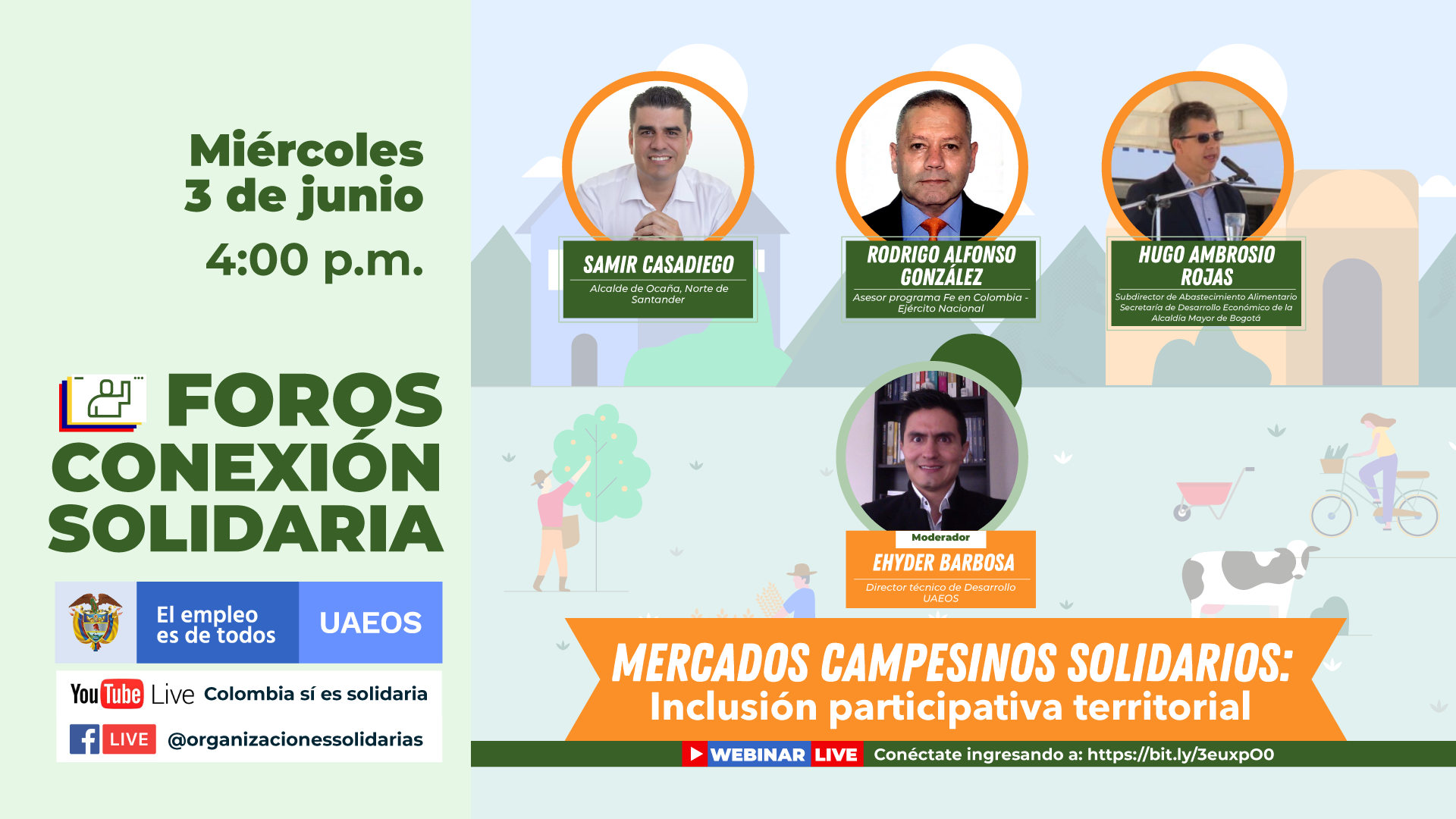 Miércoles
3 de junio
4:00 p.m.

FOROS CONEXIÓN SOLIDARIA

El empleo es de todos

UAEOS

YouTube Live Colombia sí es solidaria

LIVE @organizacionessolidarias

SAMIR CASADIEGO
Alcalde de Ocaña, Norte de Santander

RODRIGO ALFONSO GONZÁLEZ
Asesor programa Fe en Colombia - Ejército Nacional

HUGO AMBROSIO ROJAS
Subdirector de Abastecimiento Alimentario Secretaría de Desarrollo Económico de la Alcaldía Mayor de Bogotá

Moderador
EHYDER BARBOSA
Director técnico de Desarrollo UAEOS

MERCADOS CAMPESINOS SOLIDARIOS:
Inclusión participativa territorial

WEBINAR LIVE Conéctate ingresando a: https://bit.ly/3euxpO0